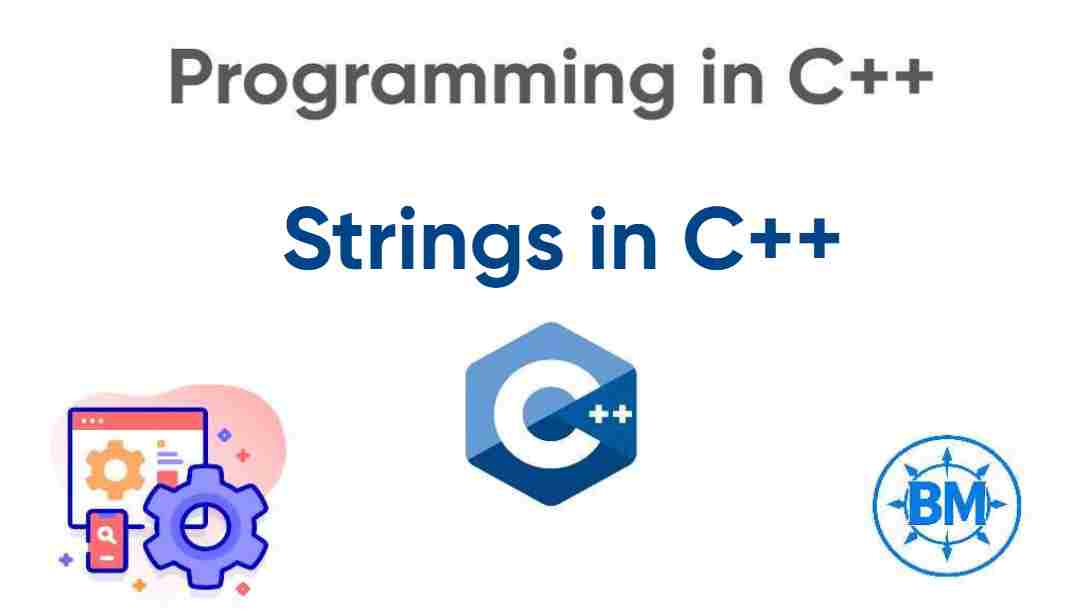 Programming in C++

Strings in C++

C++

BM